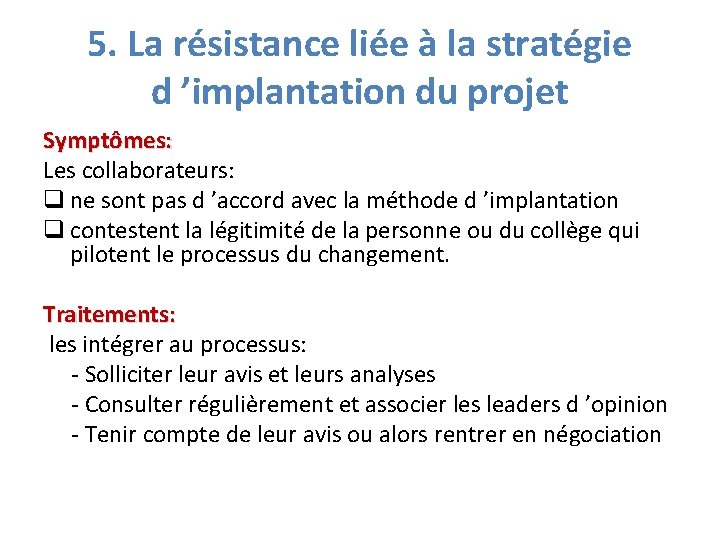 5. La résistance liée à la stratégie d ’implantation du projet

Symptômes:
Les collaborateurs:
❑ ne sont pas d ’accord avec la méthode d ’implantation
❑ contestent la légitimité de la personne ou du collège qui pilotent le processus du changement.

Traitements:
les intégrer au processus:
- Solliciter leur avis et leurs analyses
- Consulter régulièrement et associer les leaders d ’opinion
- Tenir compte de leur avis ou alors rentrer en négociation